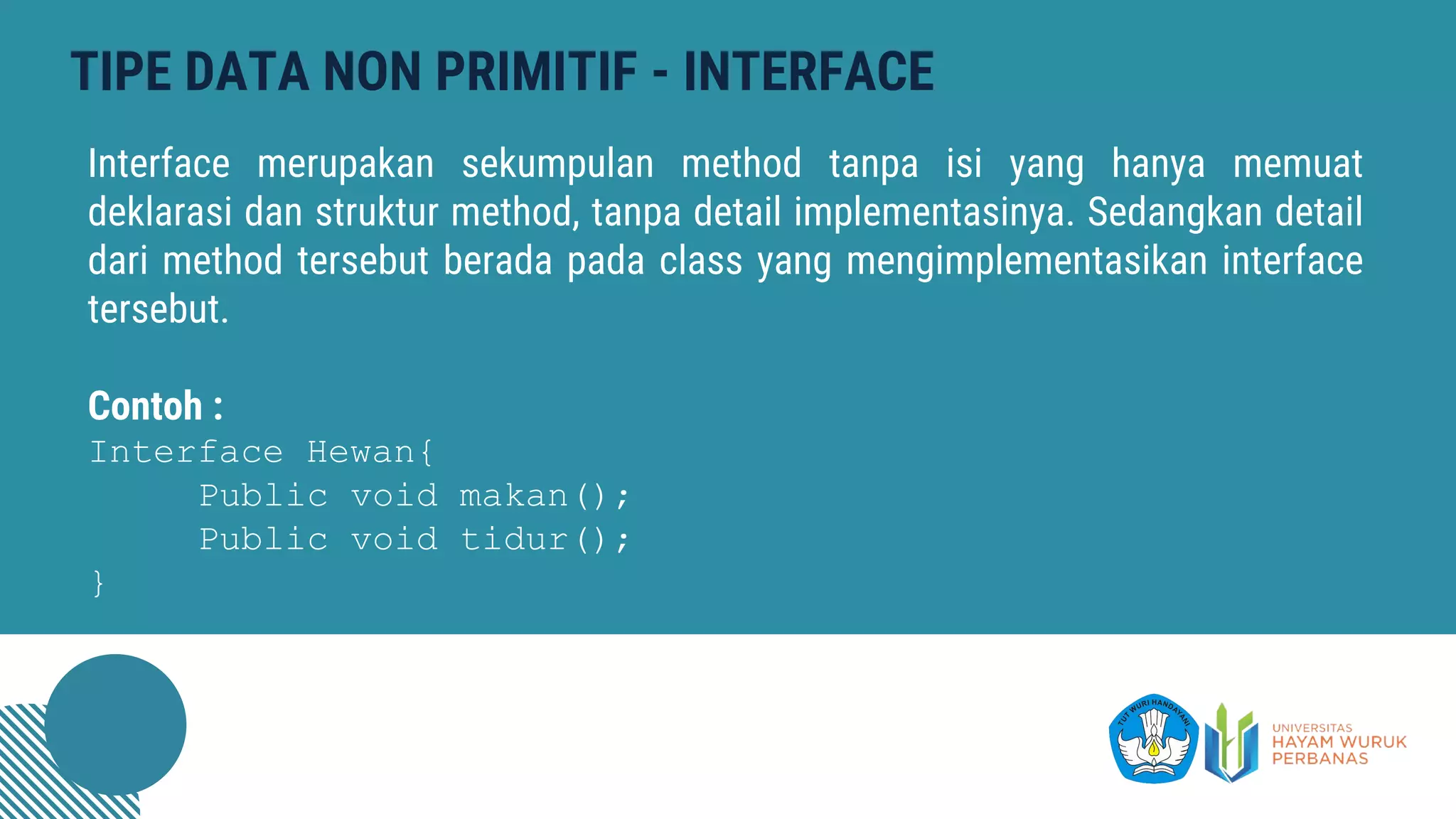 TIPE DATA NON PRIMITIF - INTERFACE

Interface merupakan sekumpulan method tanpa isi yang hanya memuat deklarasi dan struktur method, tanpa detail implementasinya. Sedangkan detail dari method tersebut berada pada class yang mengimplementasikan interface tersebut.

Contoh :
Interface Hewan{
Public void makan();
Public void tidur();
}

TUT WURI HANDAYANI

UNIVERSITAS
HAYAM WURUK
PERBANAS